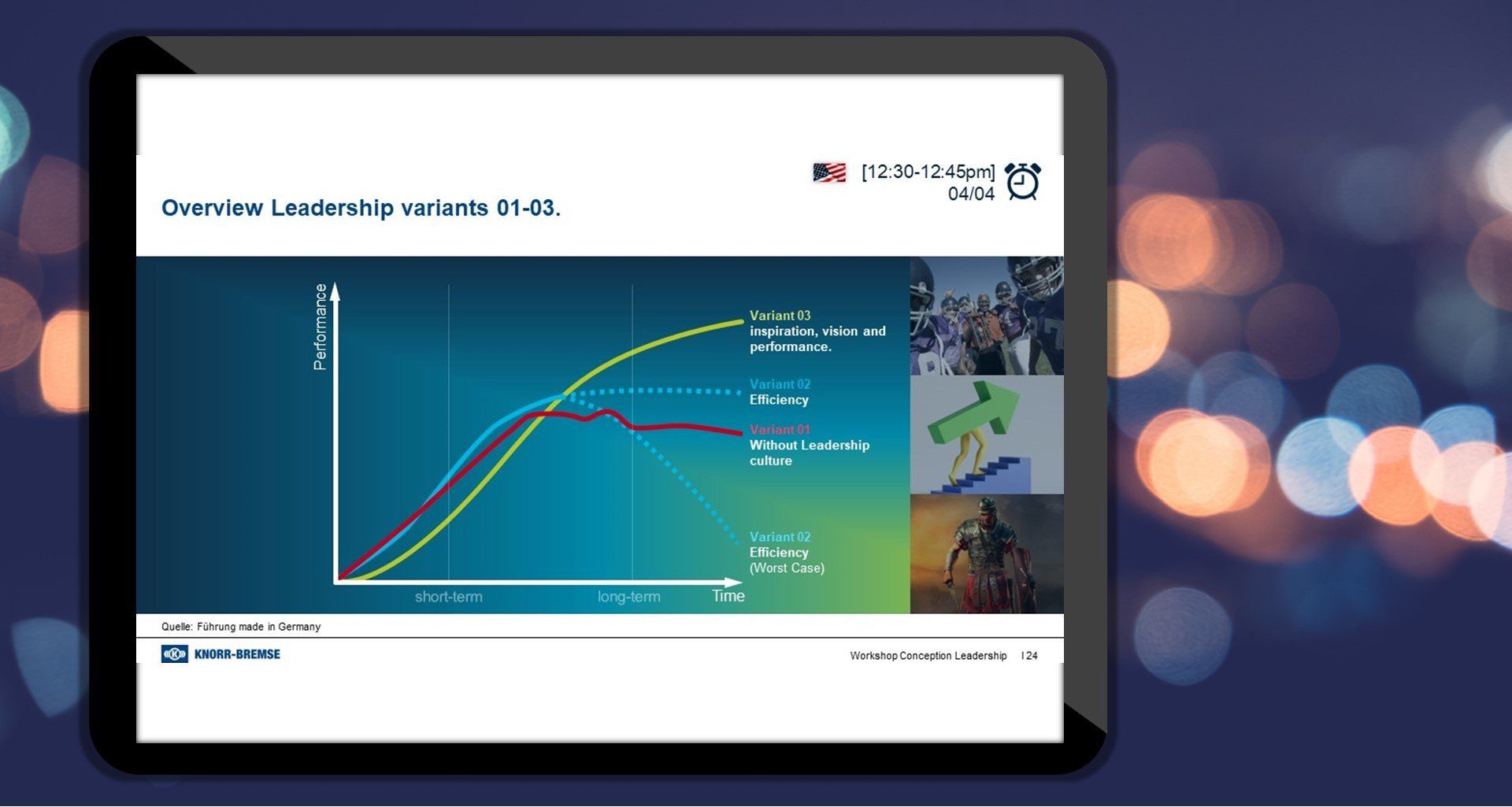 [12:30-12:45pm]
04/04

Overview Leadership variants 01-03.

Performance

Variant 03
inspiration, vision and performance.

Variant 02
Efficiency

Variant 01
Without Leadership culture

Variant 02
Efficiency
(Worst Case)

short-term

long-term

Time

Quelle: Führung made in Germany

KNORR-BREMSE

Workshop Conception Leadership | 24